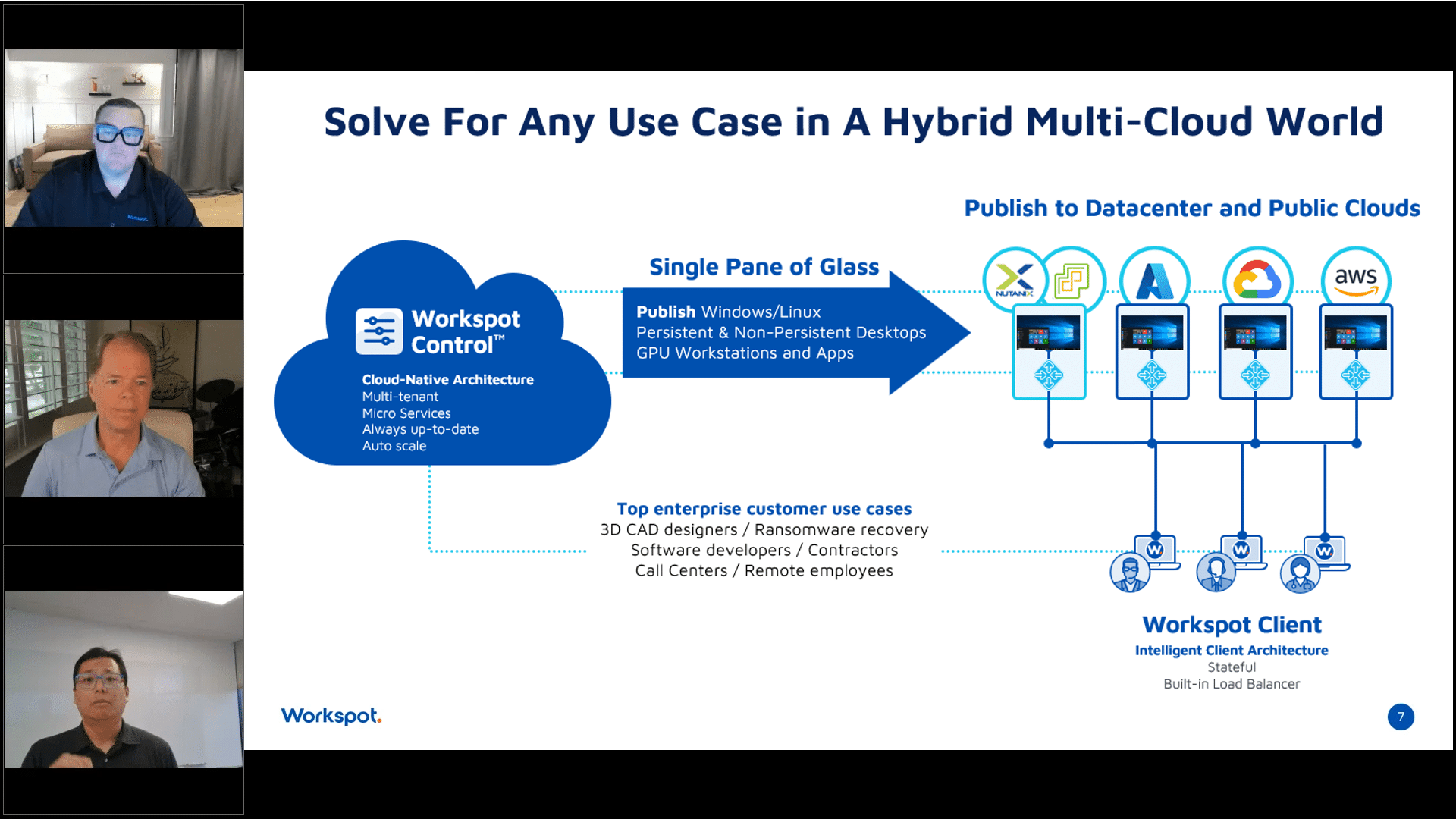 Solve For Any Use Case in A Hybrid Multi-Cloud World

Publish to Datacenter and Public Clouds

Workspot Control™

Cloud-Native Architecture
Multi-tenant
Micro Services
Always up-to-date
Auto scale

Single Pane of Glass

Publish Windows/Linux
Persistent & Non-Persistent Desktops
GPU Workstations and Apps

NUTANIX

aws

Top enterprise customer use cases
3D CAD designers / Ransomware recovery
Software developers / Contractors
Call Centers / Remote employees

Workspot Client
Intelligent Client Architecture
Stateful
Built-in Load Balancer

Workspot.

7